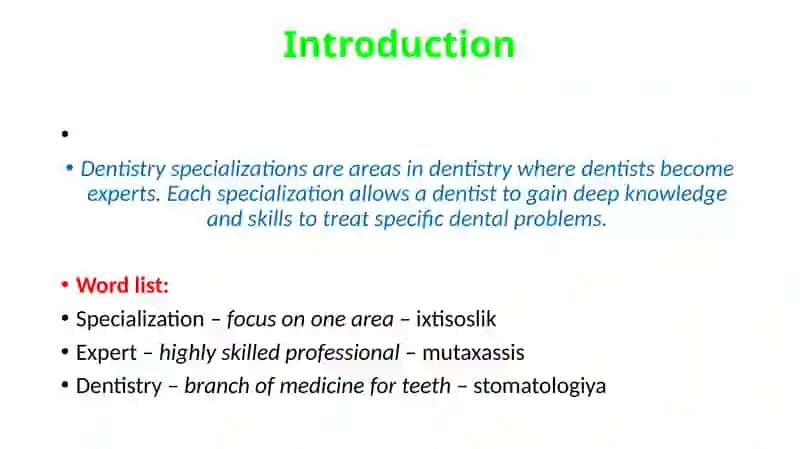 Introduction

•

• Dentistry specializations are areas in dentistry where dentists become experts. Each specialization allows a dentist to gain deep knowledge and skills to treat specific dental problems.

• Word list:
• Specialization – focus on one area – ixtisoslik
• Expert – highly skilled professional – mutaxassis
• Dentistry – branch of medicine for teeth – stomatologiya